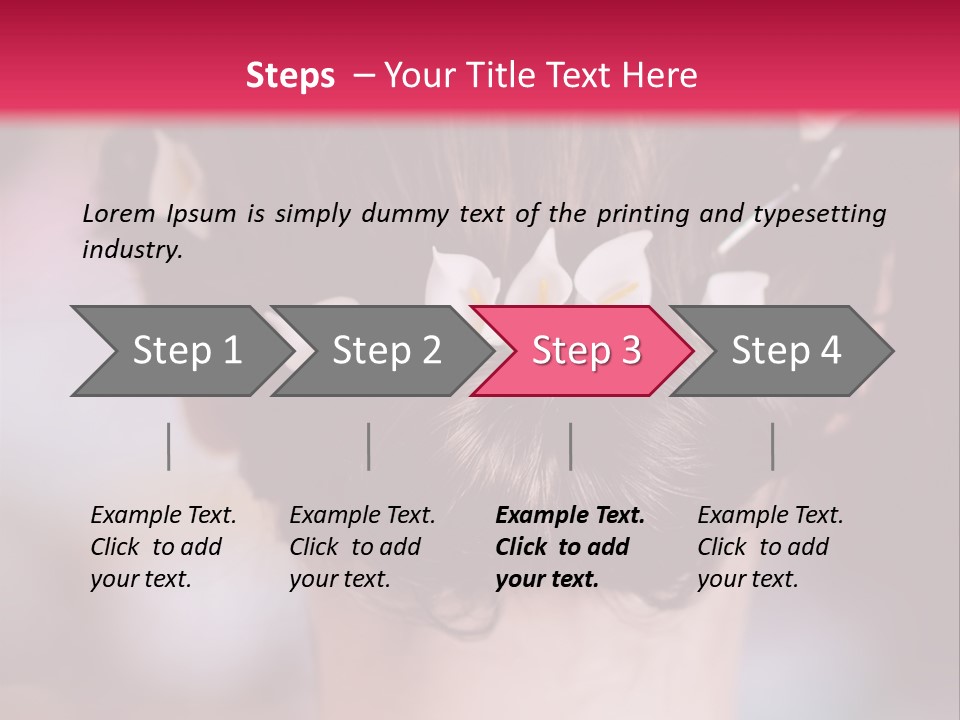 Steps – Your Title Text Here

Lorem Ipsum is simply dummy text of the printing and typesetting industry.

Step 1

Step 2

Step 3

Step 4

Example Text. Click to add your text.

Example Text. Click to add your text.

Example Text. Click to add your text.

Example Text. Click to add your text.